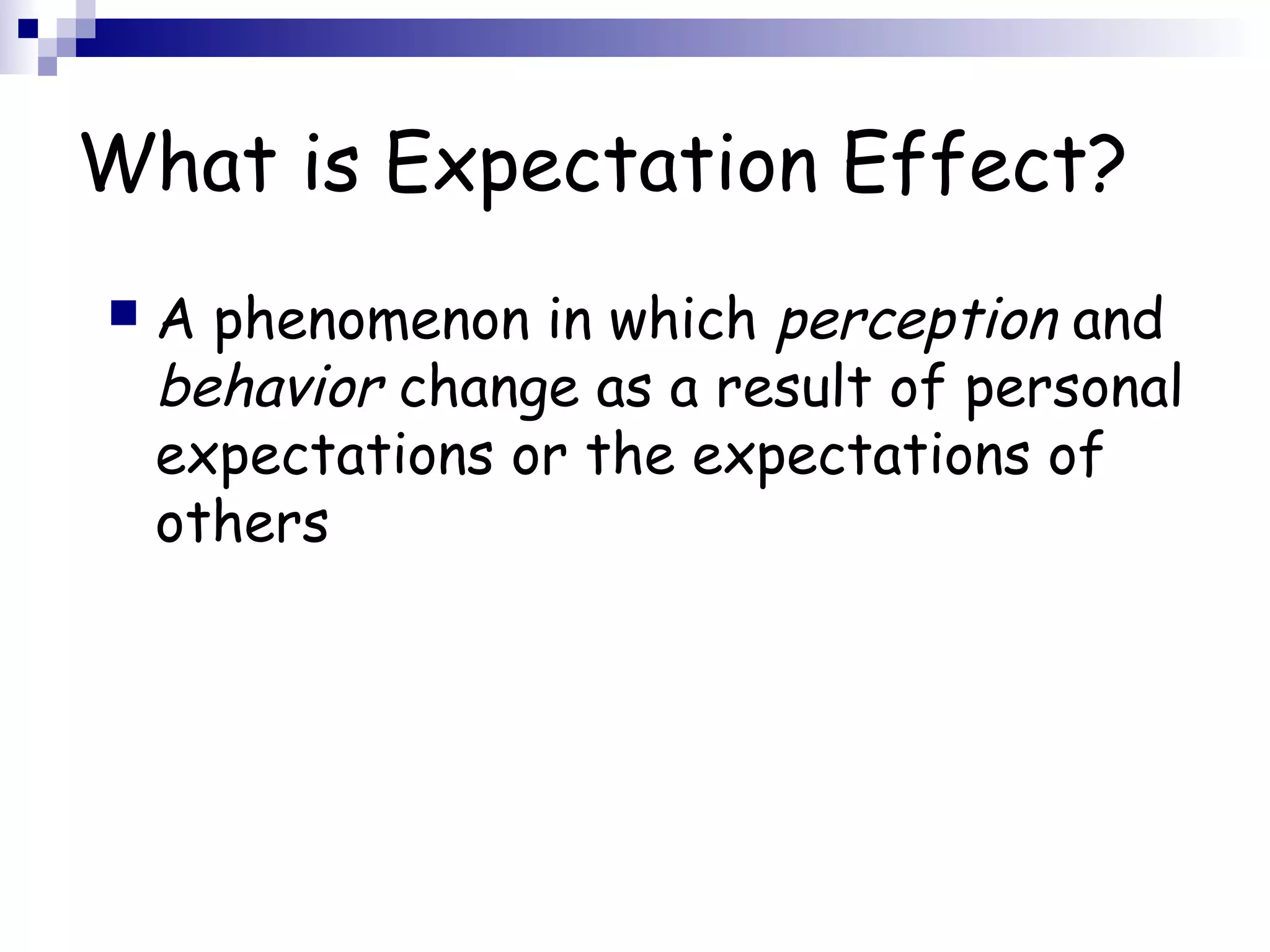 What is Expectation Effect?

A phenomenon in which perception and behavior change as a result of personal expectations or the expectations of others